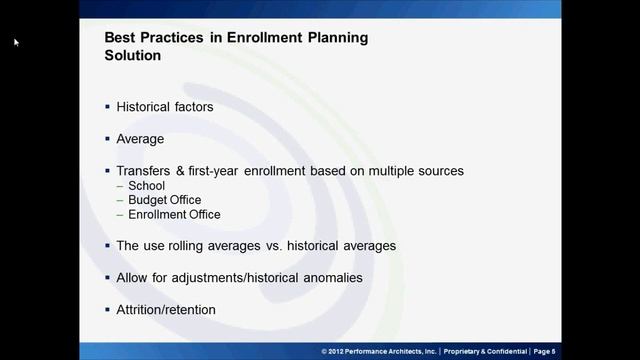 Best Practices in Enrollment Planning
Solution

▪ Historical factors

▪ Average

▪ Transfers & first-year enrollment based on multiple sources
– School
– Budget Office
– Enrollment Office

▪ The use rolling averages vs. historical averages

▪ Allow for adjustments/historical anomalies

▪ Attrition/retention

© 2012 Performance Architects, Inc. | Proprietary & Confidential | Page 5